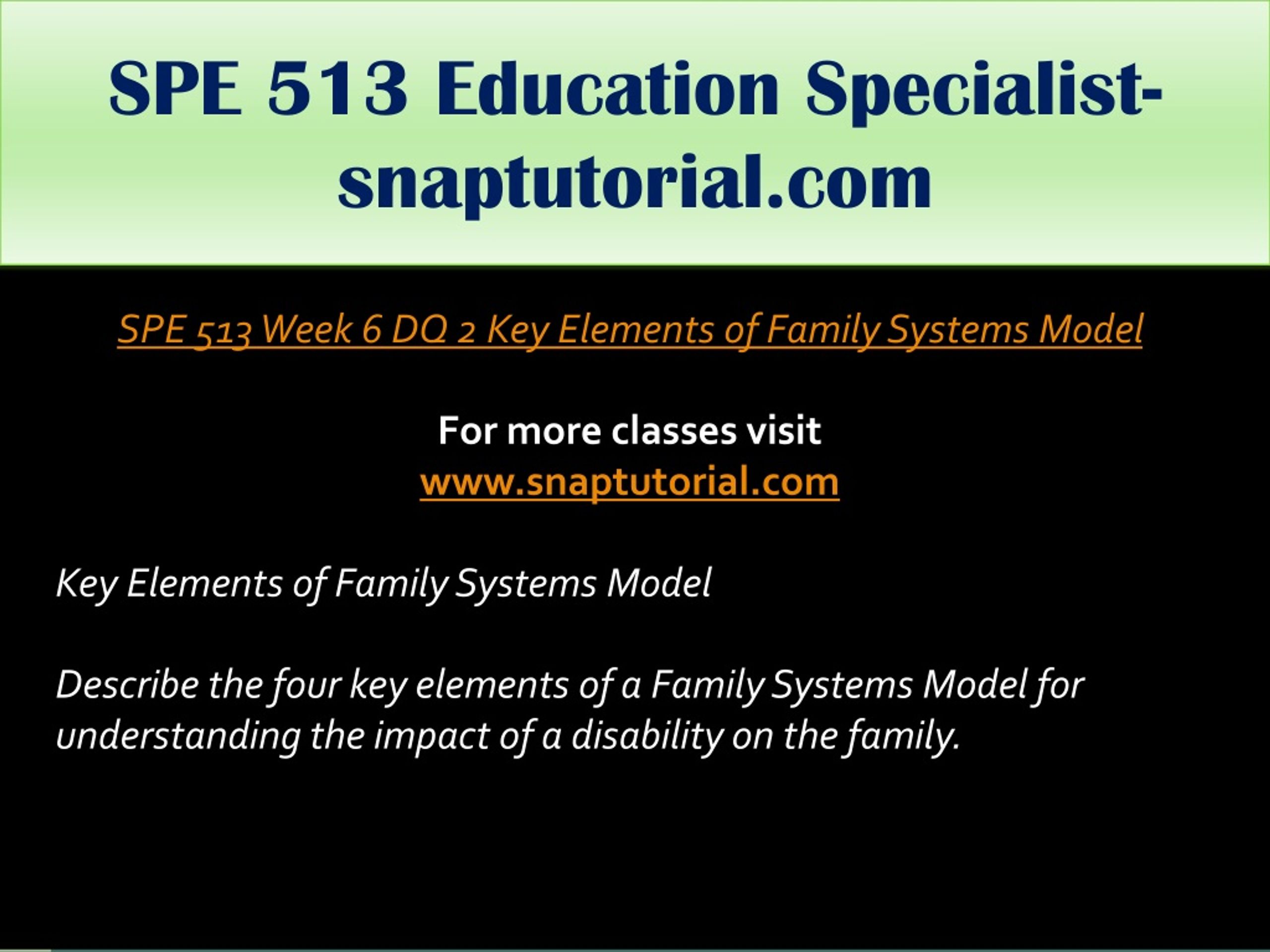 SPE 513 Education Specialist-snaptutorial.com

SPE 513 Week 6 DQ 2 Key Elements of Family Systems Model

For more classes visit
www.snaptutorial.com

Key Elements of Family Systems Model

Describe the four key elements of a Family Systems Model for understanding the impact of a disability on the family.